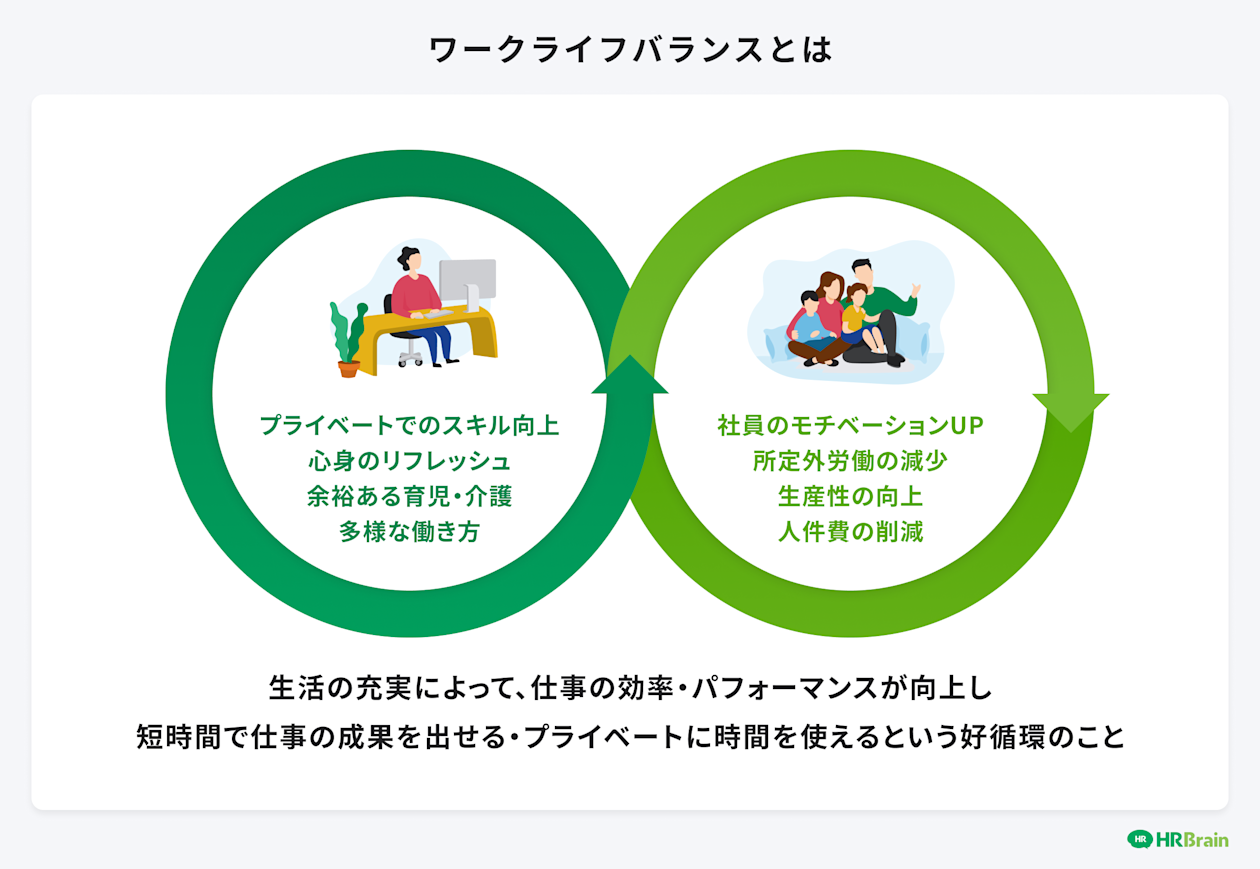 ワークライフバランスとは

プライベートでのスキル向上
心身のリフレッシュ
余裕ある育児・介護
多様な働き方

社員のモチベーションUP
所定外労働の減少
生産性の向上
人件費の削減

生活の充実によって、仕事の効率・パフォーマンスが向上し
短時間で仕事の成果を出せる・プライベートに時間を使えるという好循環のこと

HR HRBrain